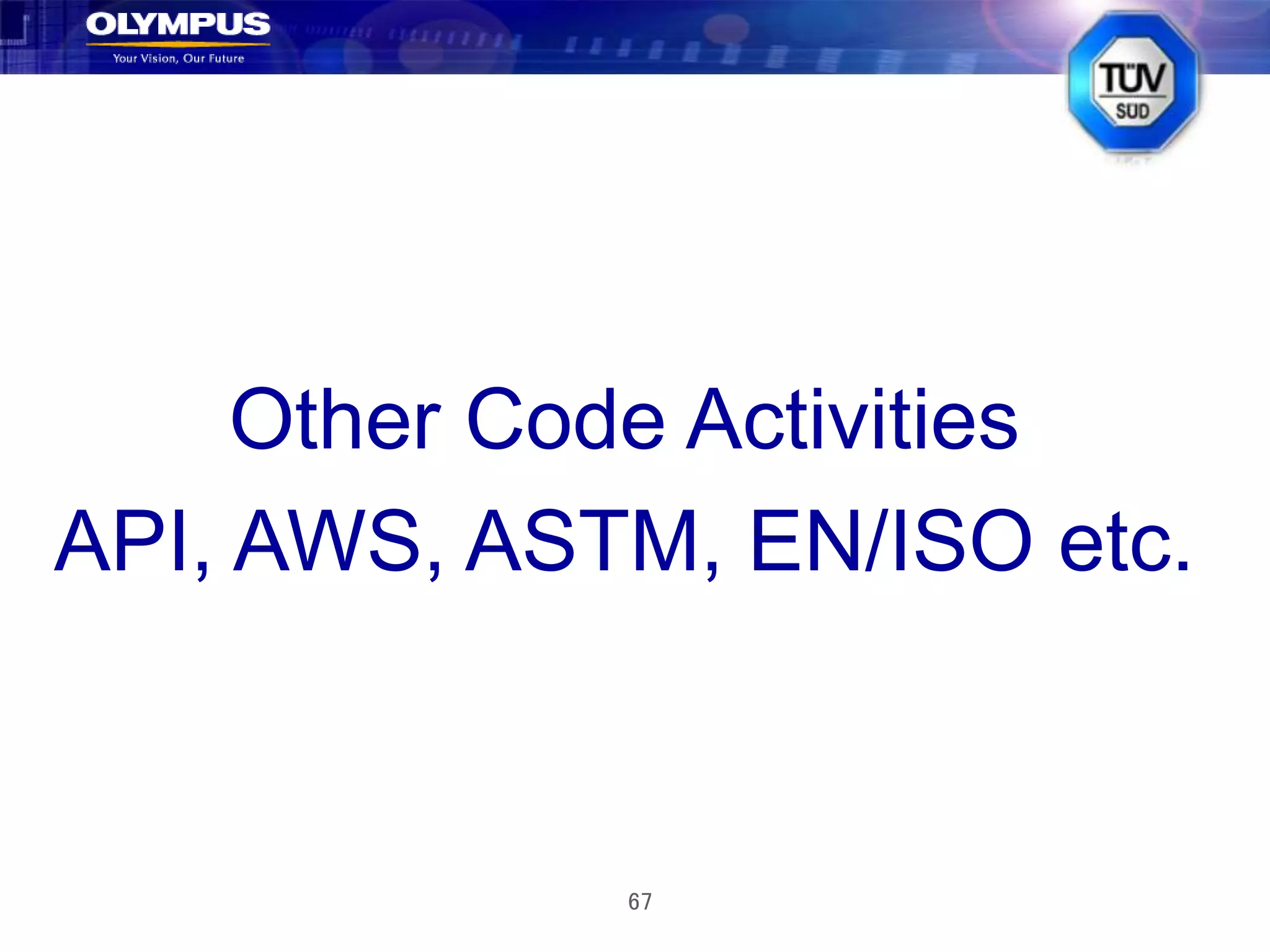 OLYMPUS
Your Vision, Our Future

TÜV SÜD

Other Code Activities
API, AWS, ASTM, EN/ISO etc.

67